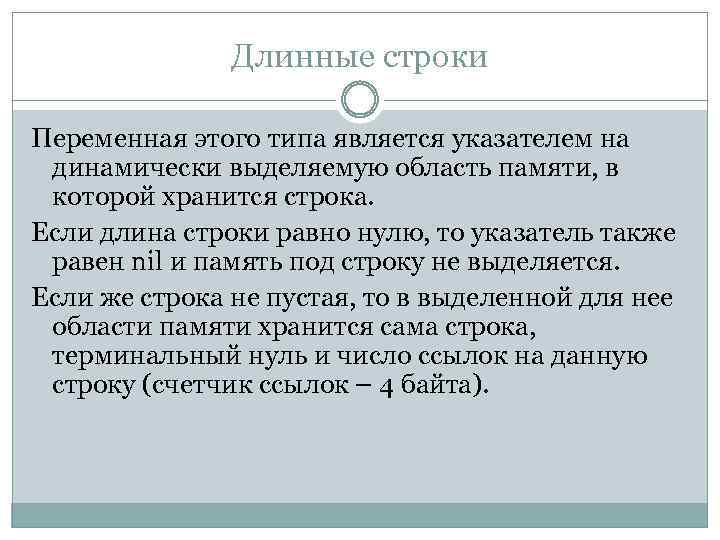 Длинные строки

Переменная этого типа является указателем на динамически выделяемую область памяти, в которой хранится строка.

Если длина строки равно нулю, то указатель также равен nil и память под строку не выделяется.

Если же строка не пустая, то в выделенной для нее области памяти хранится сама строка, терминальный нуль и число ссылок на данную строку (счетчик ссылок – 4 байта).